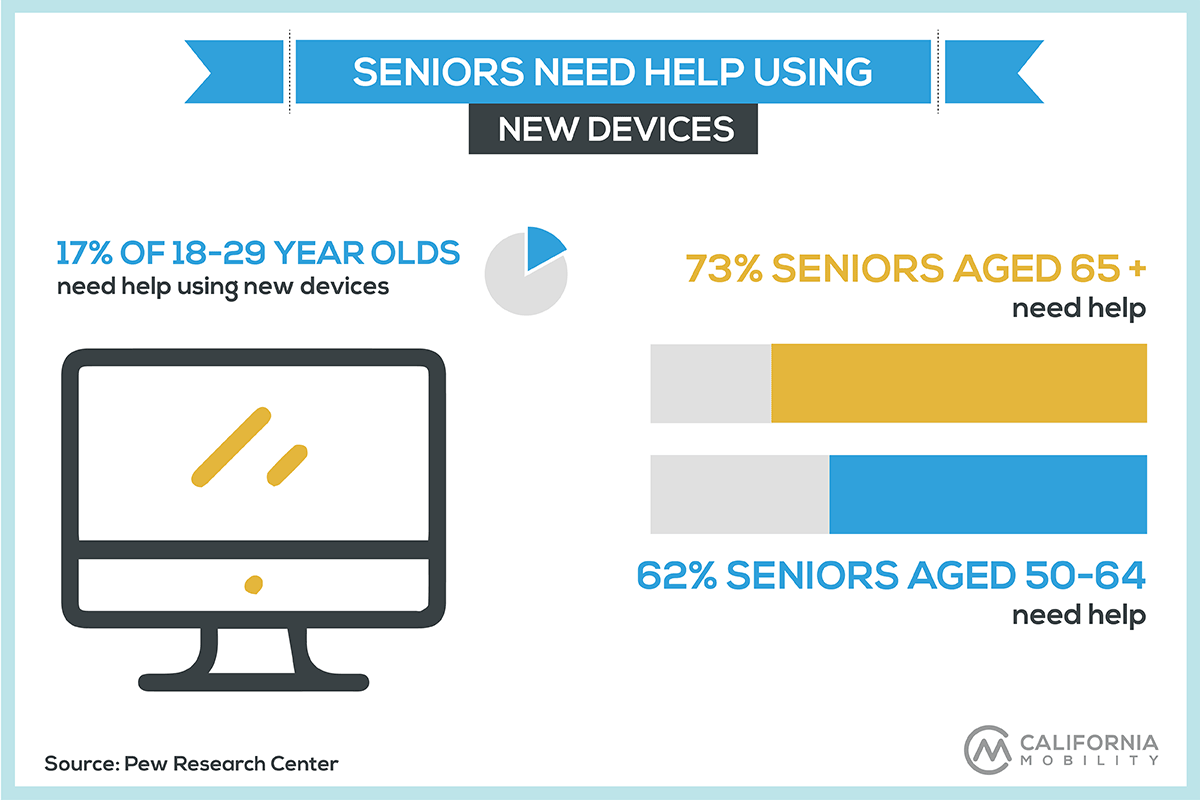 SENIORS NEED HELP USING
NEW DEVICES

17% OF 18-29 YEAR OLDS
need help using new devices

73% SENIORS AGED 65 +
need help

62% SENIORS AGED 50-64
need help

Source: Pew Research Center

CALIFORNIA
MOBILITY